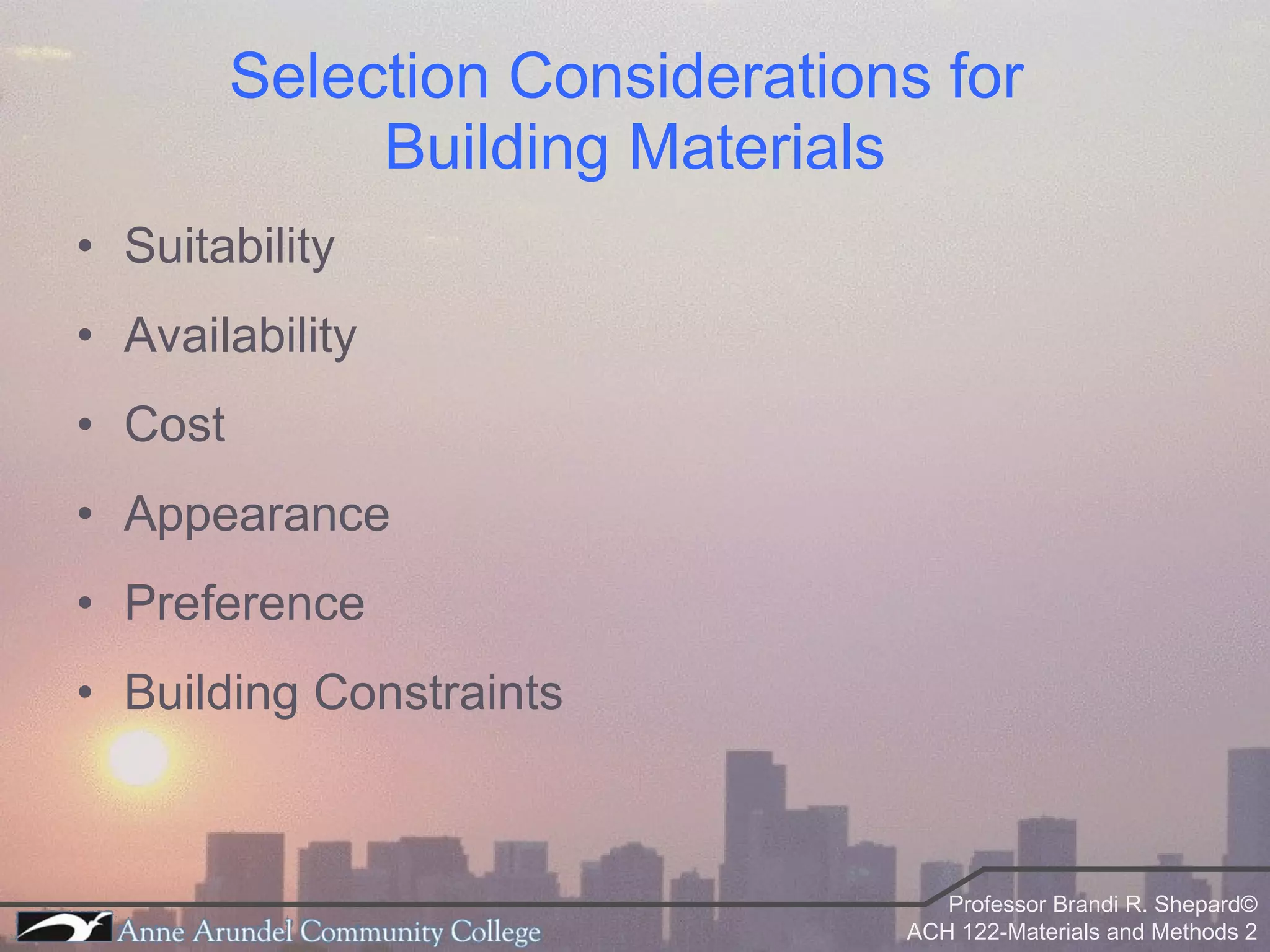 Selection Considerations for Building Materials

• Suitability
• Availability
• Cost
• Appearance
• Preference
• Building Constraints

Anne Arundel Community College

Professor Brandi R. Shepard©
ACH 122-Materials and Methods 2